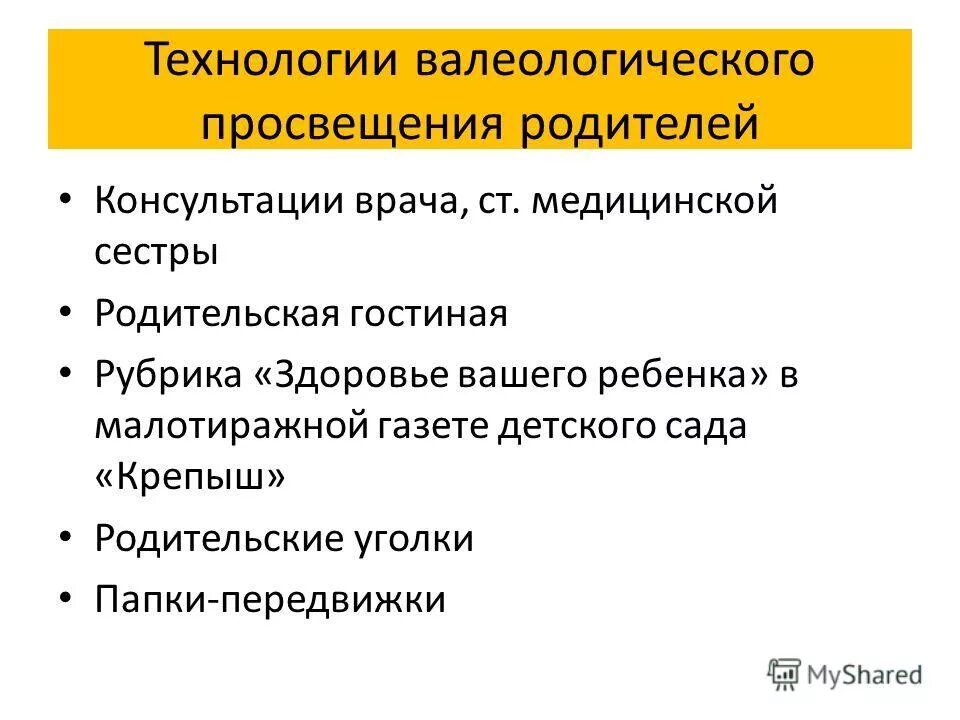 Технологии валеологического просвещения родителей

• Консультации врача, ст. медицинской сестры
• Родительская гостиная
• Рубрика «Здоровье вашего ребенка» в малотиражной газете детского сада «Крепыш»
• Родительские уголки
• Папки-передвижки

MyShared